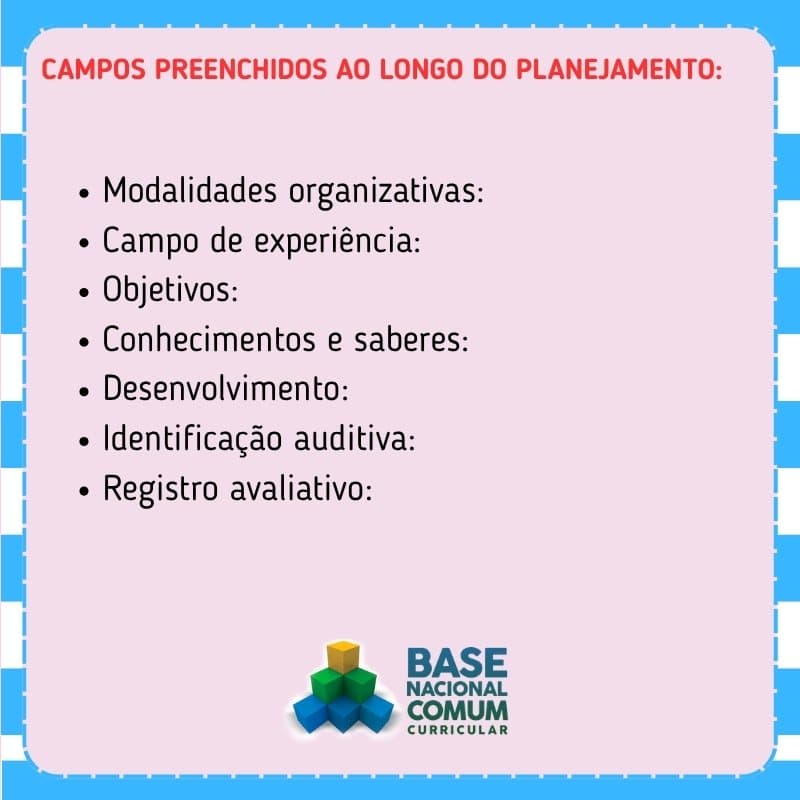 CAMPOS PREENCHIDOS AO LONGO DO PLANEJAMENTO:

• Modalidades organizativas:
• Campo de experiência:
• Objetivos:
• Conhecimentos e saberes:
• Desenvolvimento:
• Identificação auditiva:
• Registro avaliativo:

BASE NACIONAL COMUM CURRICULAR